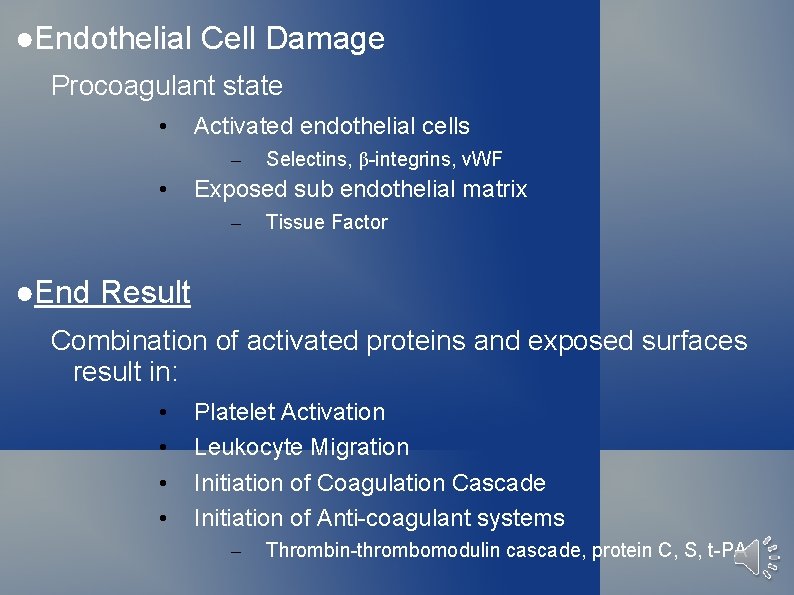 ●Endothelial Cell Damage

Procoagulant state

• Activated endothelial cells
– Selectins, β-integrins, vWF
• Exposed sub endothelial matrix
– Tissue Factor

●End Result

Combination of activated proteins and exposed surfaces result in:

• Platelet Activation
• Leukocyte Migration
• Initiation of Coagulation Cascade
• Initiation of Anti-coagulant systems
– Thrombin-thrombomodulin cascade, protein C, S, t-PA